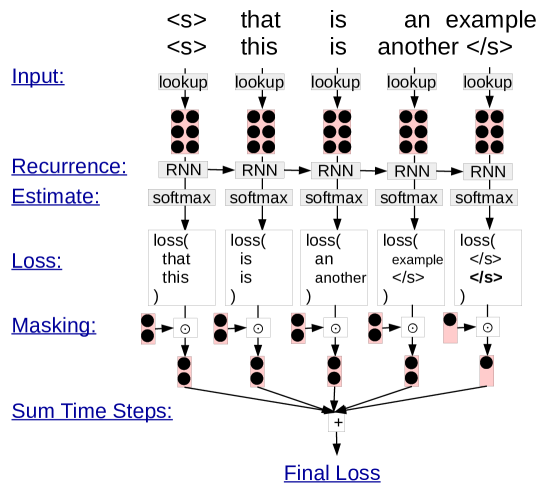 <s> that is an example
<s> this is another </s>

Input:
lookup lookup lookup lookup lookup

Recurrence:
RNN RNN RNN RNN RNN

Estimate:
softmax softmax softmax softmax softmax

Loss:
loss( that this )
loss( is is )
loss( an another )
loss( example </s> )
loss( </s> **</s>** )

Masking:
$\odot$ $\odot$ $\odot$ $\odot$ $\odot$

Sum Time Steps:
+

Final Loss